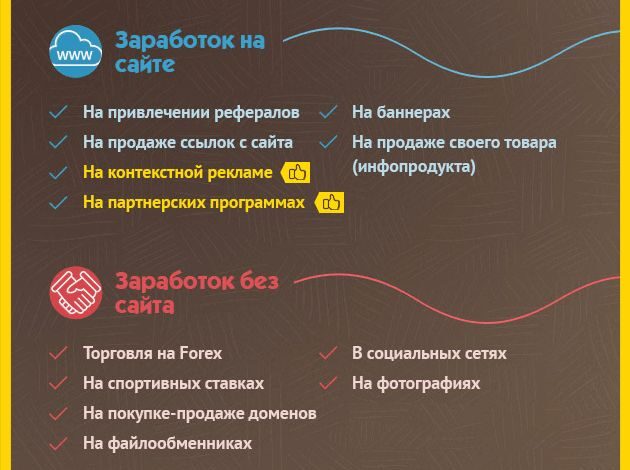 WWW

Заработок на сайте

На привлечении рефералов
На продаже ссылок с сайта
На контекстной рекламе
На партнерских программах

На баннерах
На продаже своего товара (инфопродукта)

Заработок без сайта

Торговля на Forex
На спортивных ставках
На покупке-продаже доменов
На файлообменниках

В социальных сетях
На фотографиях